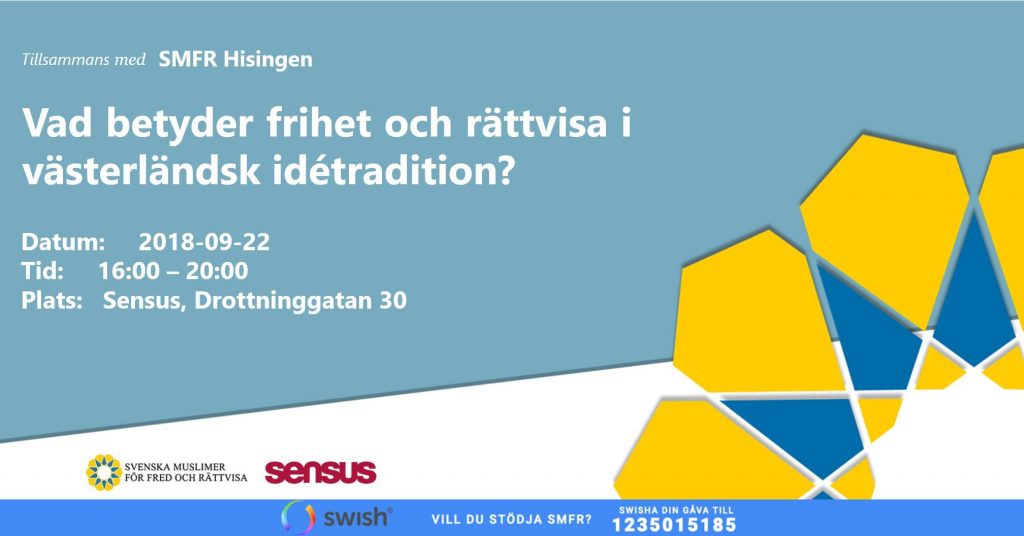 Tillsammans med SMFR Hisingen

Vad betyder frihet och rättvisa i västerländsk idétradition?

Datum: 2018-09-22
Tid: 16:00 – 20:00
Plats: Sensus, Drottninggatan 30

SVENSKA MUSLIMER FÖR FRED OCH RÄTTVISA

sensus

swish®

VILL DU STÖDJA SMFR?

SWISHA DIN GÅVA TILL
1235015185